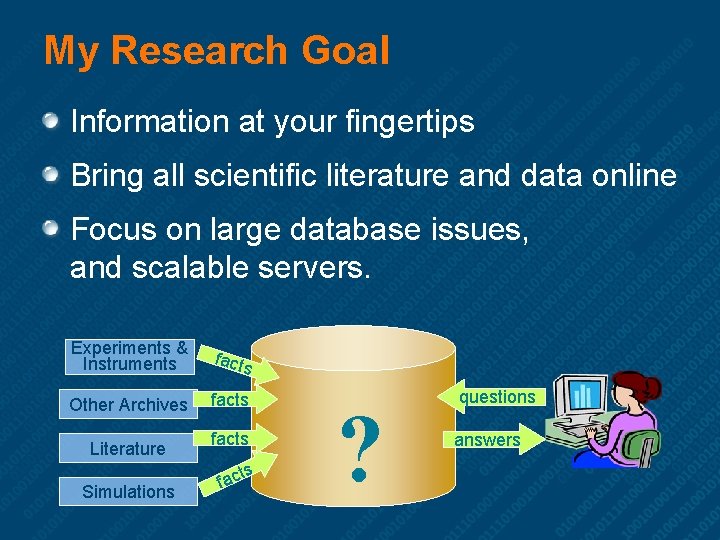 My Research Goal

Information at your fingertips

Bring all scientific literature and data online

Focus on large database issues, and scalable servers.

Experiments & Instruments

facts

Other Archives

facts

Literature

facts

Simulations

facts

?

questions

answers